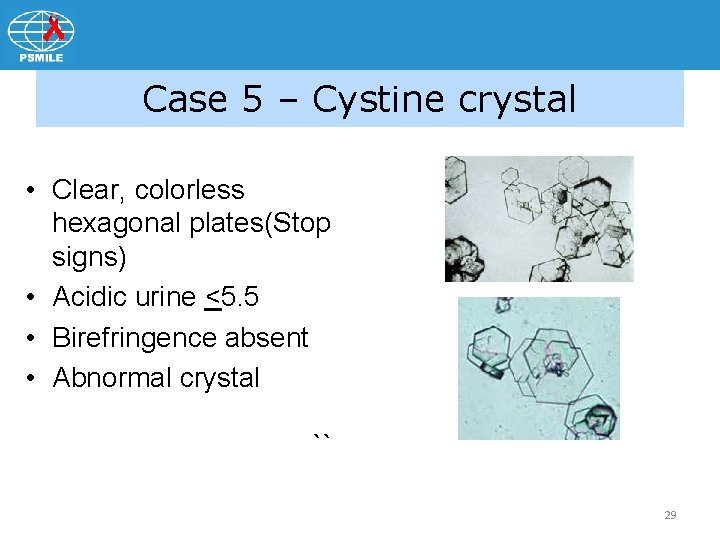 PSMILE

Case 5 – Cystine crystal

• Clear, colorless hexagonal plates(Stop signs)
• Acidic urine $\leq$5.5
• Birefringence absent
• Abnormal crystal

``

29